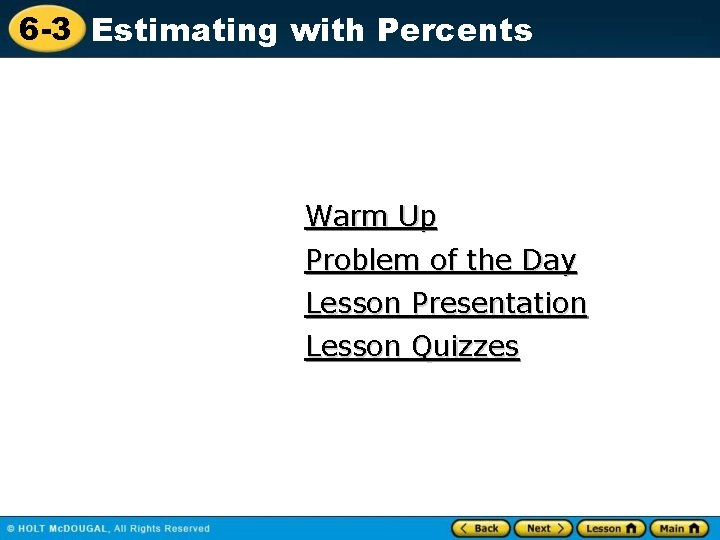 6-3 Estimating with Percents

Warm Up
Problem of the Day
Lesson Presentation
Lesson Quizzes

© HOLT McDOUGAL, All Rights Reserved

Back Next Lesson Main